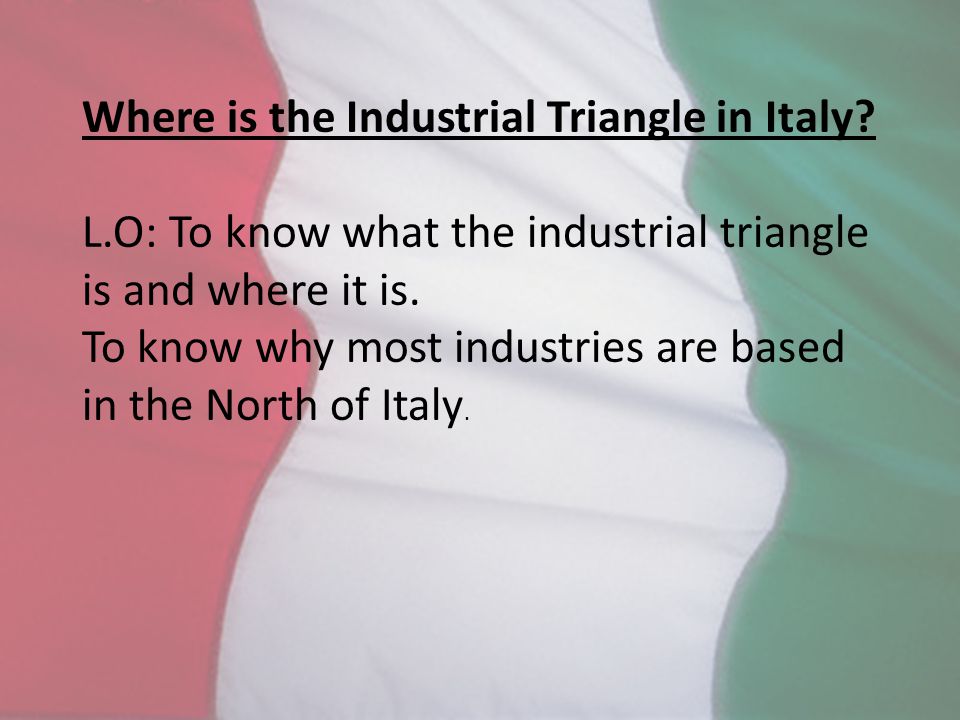 Where is the Industrial Triangle in Italy?

L.O: To know what the industrial triangle is and where it is.
To know why most industries are based in the North of Italy.